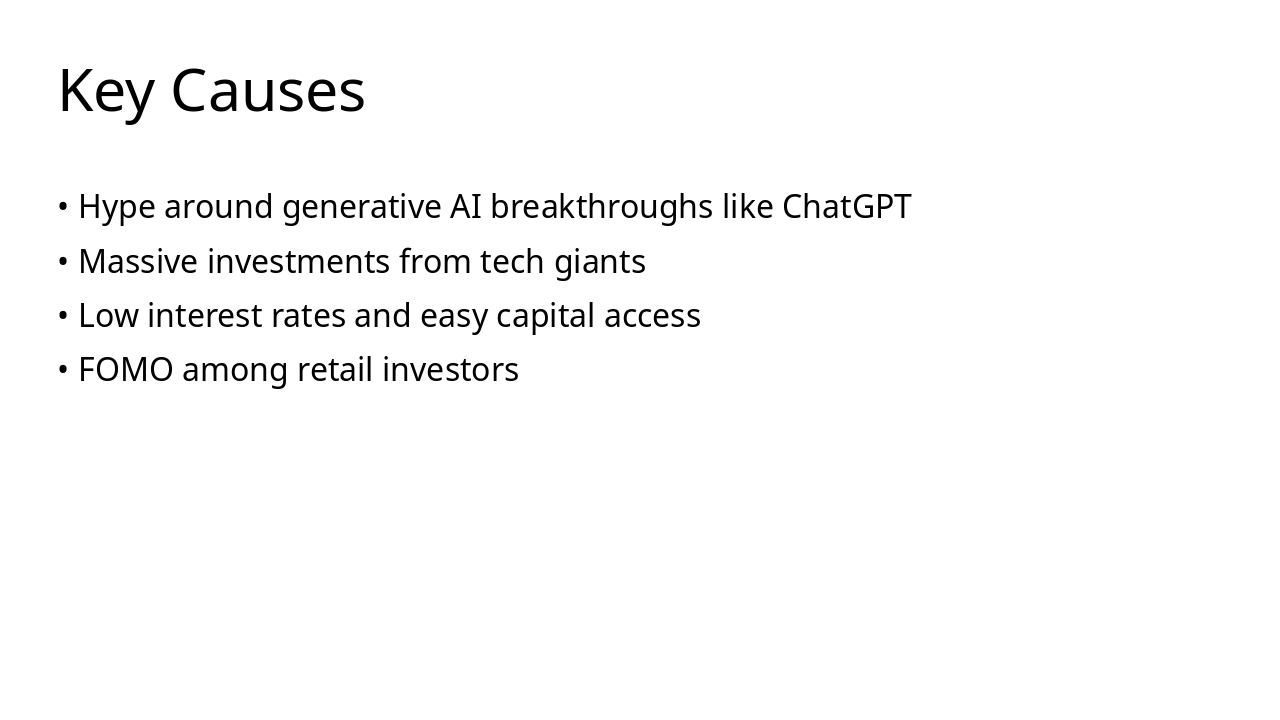 Key Causes

• Hype around generative AI breakthroughs like ChatGPT
• Massive investments from tech giants
• Low interest rates and easy capital access
• FOMO among retail investors